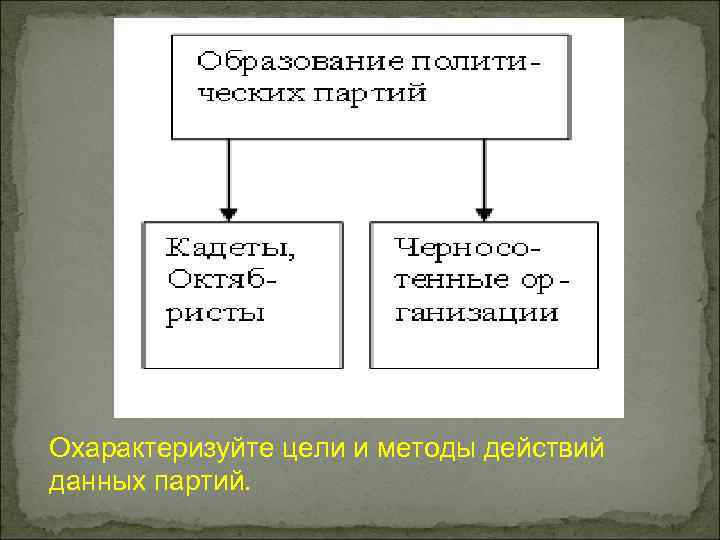 Образование политических партий

Кадеты, Октябристы

Черносотенные организации

Охарактеризуйте цели и методы действий данных партий.